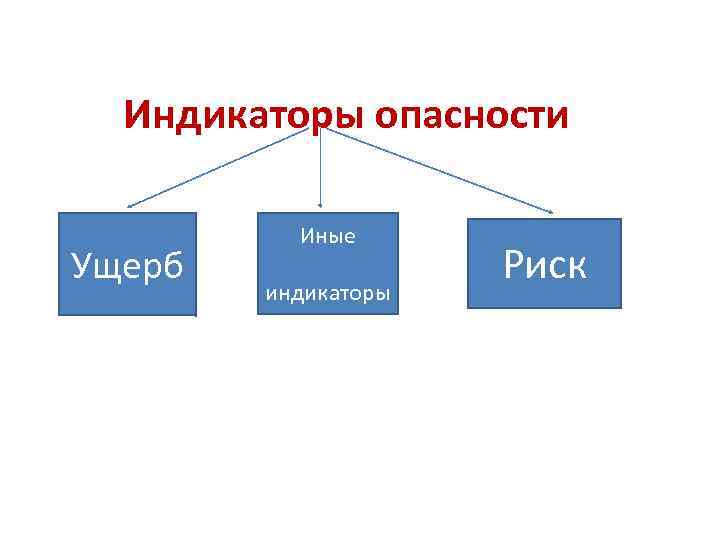 Индикаторы опасности

Ущерб

Иные

индикаторы

Риск